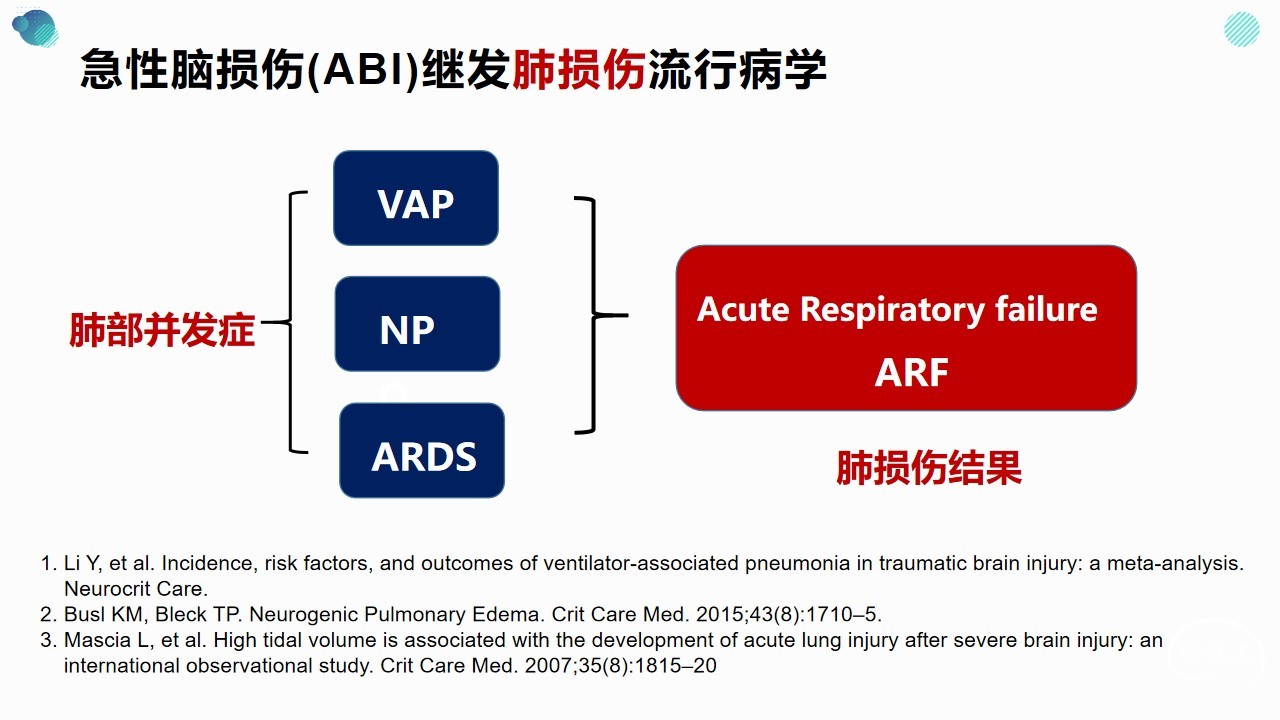 急性脑损伤(ABI)继发肺损伤流行病学

肺部并发症

VAP

NP

ARDS

Acute Respiratory failure
ARF

肺损伤结果

1. Li Y, et al. Incidence, risk factors, and outcomes of ventilator-associated pneumonia in traumatic brain injury: a meta-analysis. Neurocrit Care.
2. Busl KM, Bleck TP. Neurogenic Pulmonary Edema. Crit Care Med. 2015;43(8):1710–5.
3. Mascia L, et al. High tidal volume is associated with the development of acute lung injury after severe brain injury: an international observational study. Crit Care Med. 2007;35(8):1815–20